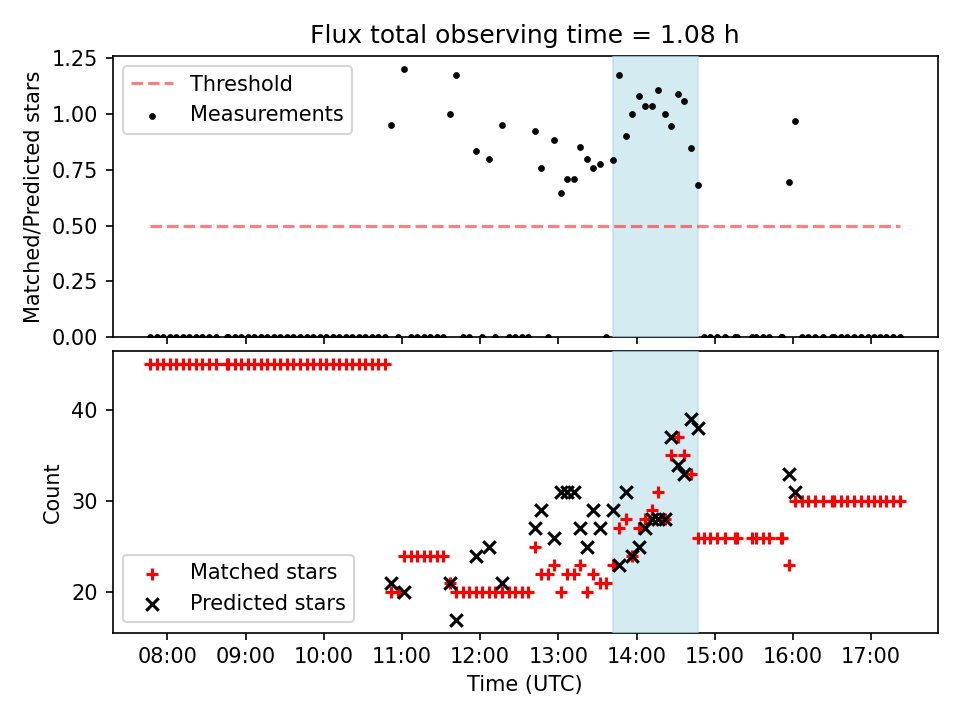 Flux total observing time = 1.08 h

Matched/Predicted stars

1.25
1.00
0.75
0.50
0.25
0.00

Threshold
Measurements

Count

40
30
20

Matched stars
Predicted stars

08:00 09:00 10:00 11:00 12:00 13:00 14:00 15:00 16:00 17:00

Time (UTC)